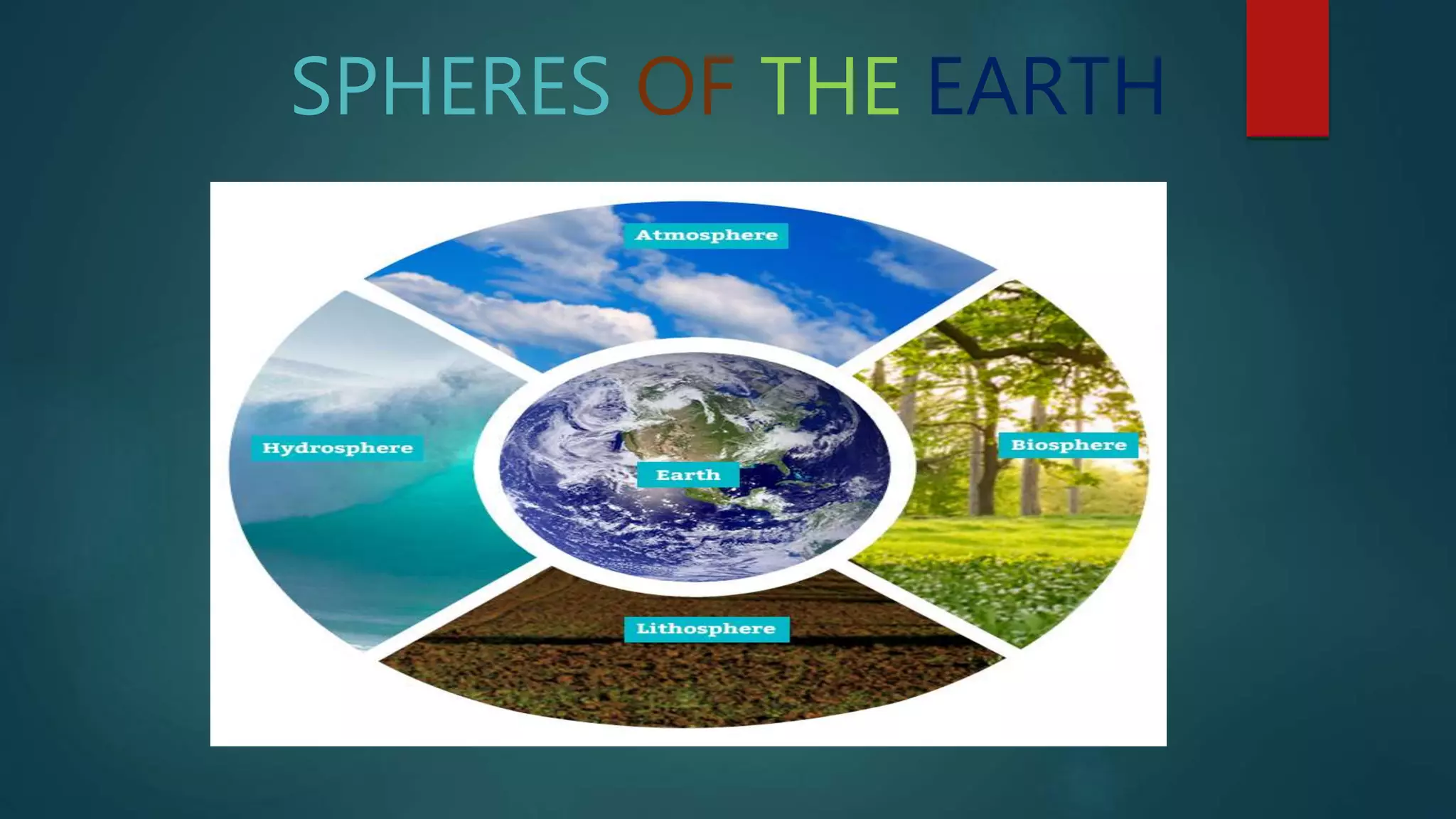 SPHERES OF THE EARTH

Atmosphere

Hydrosphere

Earth

Biosphere

Lithosphere